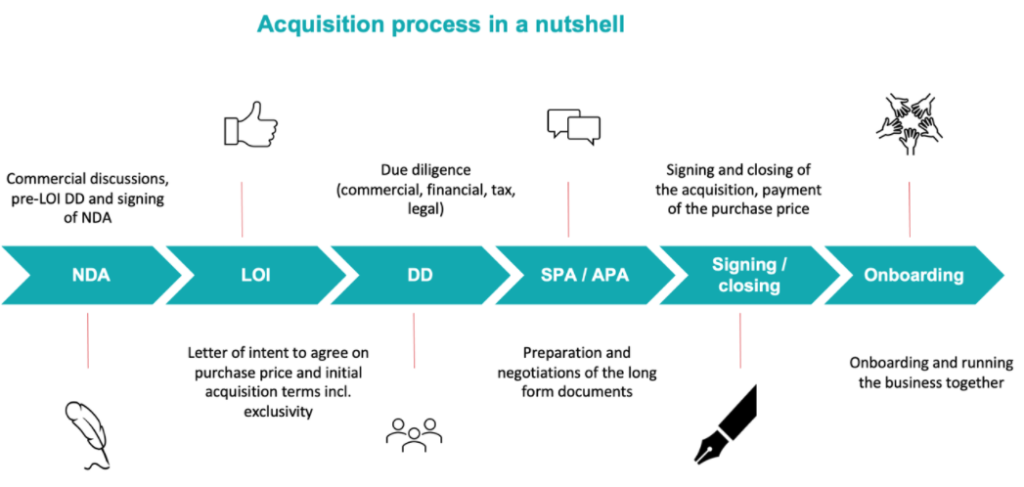 Acquisition process in a nutshell

Commercial discussions, pre-LOI DD and signing of NDA

Due diligence (commercial, financial, tax, legal)

Signing and closing of the acquisition, payment of the purchase price

NDA

LOI

DD

SPA / APA

Signing / closing

Onboarding

Letter of intent to agree on purchase price and initial acquisition terms incl. exclusivity

Preparation and negotiations of the long form documents

Onboarding and running the business together